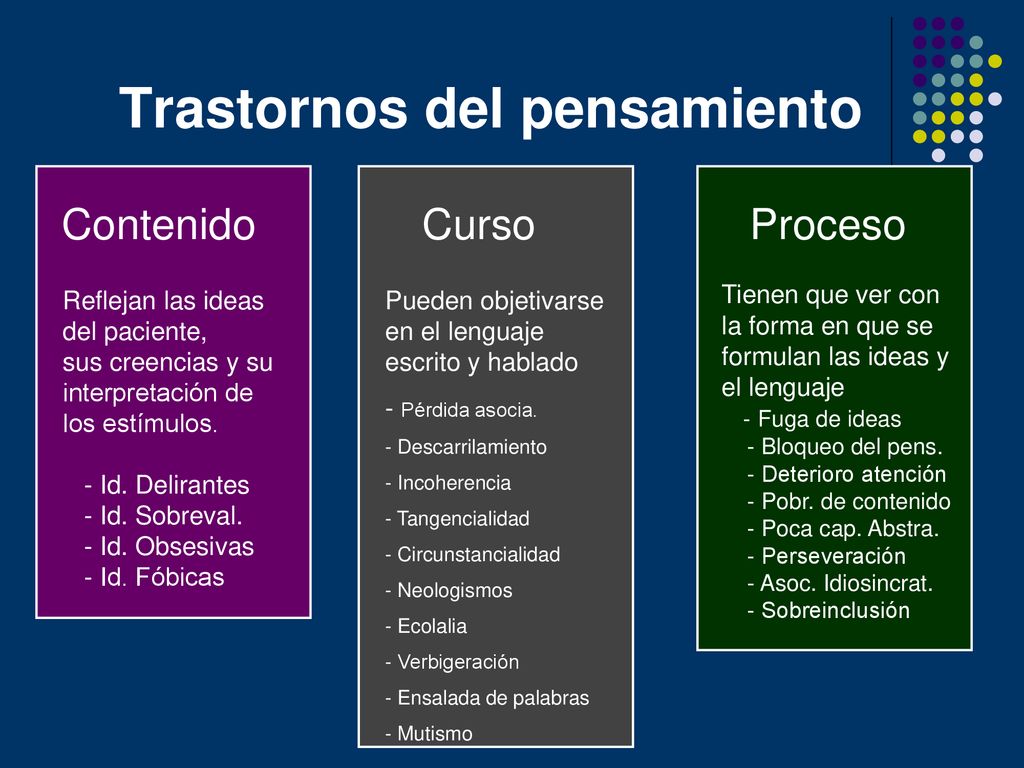 Trastornos del pensamiento

Contenido

Reflejan las ideas del paciente, sus creencias y su interpretación de los estímulos.

- Id. Delirantes
- Id. Sobreval.
- Id. Obsesivas
- Id. Fóbicas

Curso

Pueden objetivarse en el lenguaje escrito y hablado

- Pérdida asocia.
- Descarrilamiento
- Incoherencia
- Tangencialidad
- Circunstancialidad
- Neologismos
- Ecolalia
- Verbigeración
- Ensalada de palabras
- Mutismo

Proceso

Tienen que ver con la forma en que se formulan las ideas y el lenguaje

- Fuga de ideas
- Bloqueo del pens.
- Deterioro atención
- Pobr. de contenido
- Poca cap. Abstra.
- Perseveración
- Asoc. Idiosincrat.
- Sobreinclusión